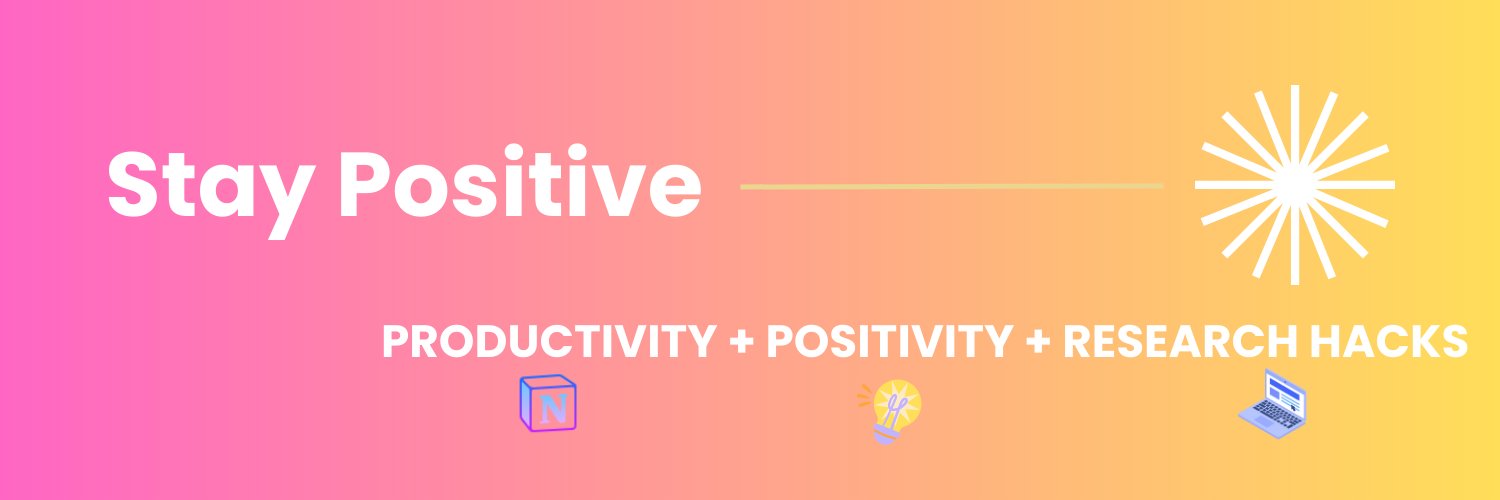 Stay Positive

PRODUCTIVITY + POSITIVITY + RESEARCH HACKS

N